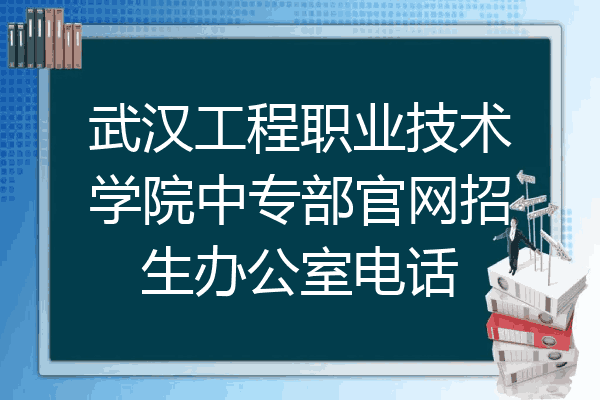 武汉工程职业技术学院中专部官网招生办公室电话